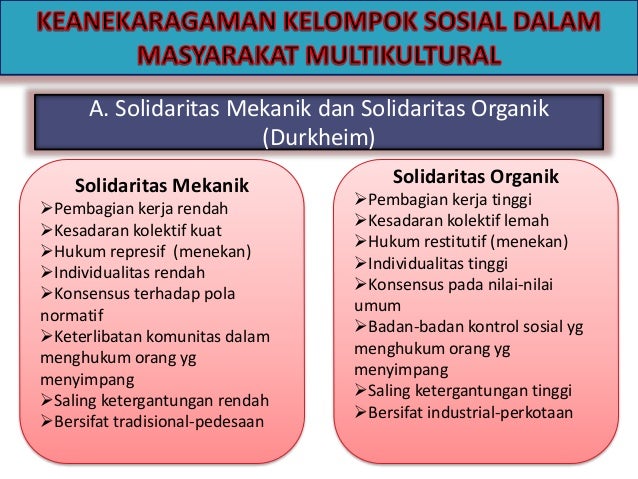 KEANEKARAGAMAN KELOMPOK SOSIAL DALAM MASYARAKAT MULTIKULTURAL

A. Solidaritas Mekanik dan Solidaritas Organik (Durkheim)

Solidaritas Mekanik
➢Pembagian kerja rendah
➢Kesadaran kolektif kuat
➢Hukum represif (menekan)
➢Individualitas rendah
➢Konsensus terhadap pola normatif
➢Keterlibatan komunitas dalam menghukum orang yg menyimpang
➢Saling ketergantungan rendah
➢Bersifat tradisional-pedesaan

Solidaritas Organik
➢Pembagian kerja tinggi
➢Kesadaran kolektif lemah
➢Hukum restitutif (menekan)
➢Individualitas tinggi
➢Konsensus pada nilai-nilai umum
➢Badan-badan kontrol sosial yg menghukum orang yg menyimpang
➢Saling ketergantungan tinggi
➢Bersifat industrial-perkotaan